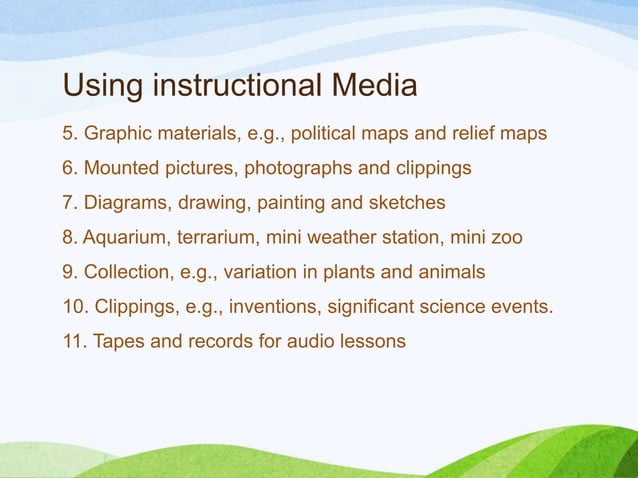 Using instructional Media

5. Graphic materials, e.g., political maps and relief maps

6. Mounted pictures, photographs and clippings

7. Diagrams, drawing, painting and sketches

8. Aquarium, terrarium, mini weather station, mini zoo

9. Collection, e.g., variation in plants and animals

10. Clippings, e.g., inventions, significant science events.

11. Tapes and records for audio lessons